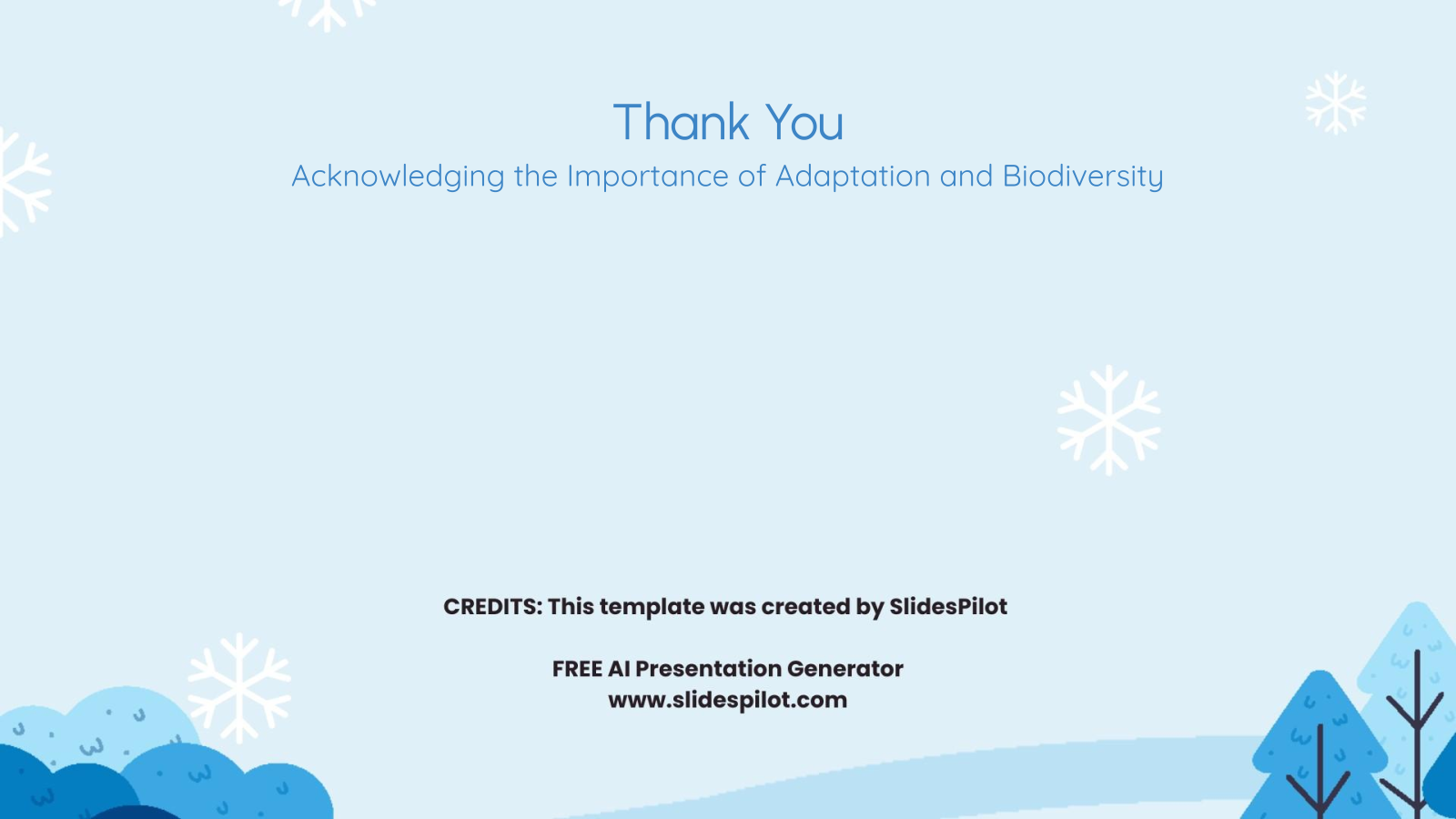 Thank You

Acknowledging the Importance of Adaptation and Biodiversity

CREDITS: This template was created by SlidesPilot

FREE AI Presentation Generator
www.slidespilot.com